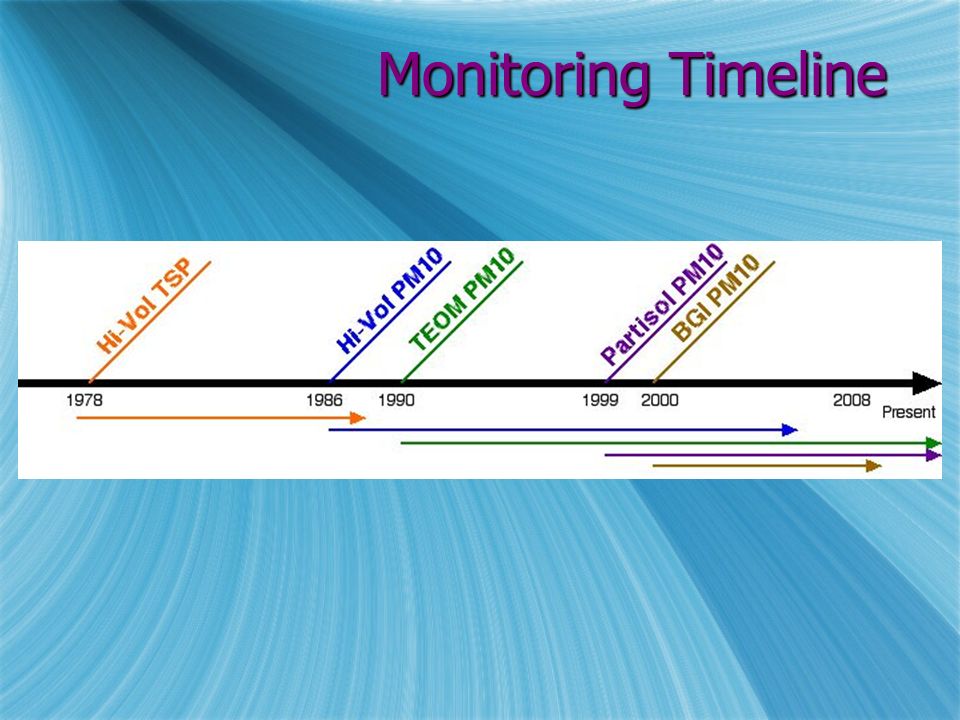 Monitoring Timeline

Hi-Vol TSP
Hi-Vol PM10
TEOM PM10
Partisol PM10
BGI PM10

1978
1986
1990
1999
2000
2008
Present